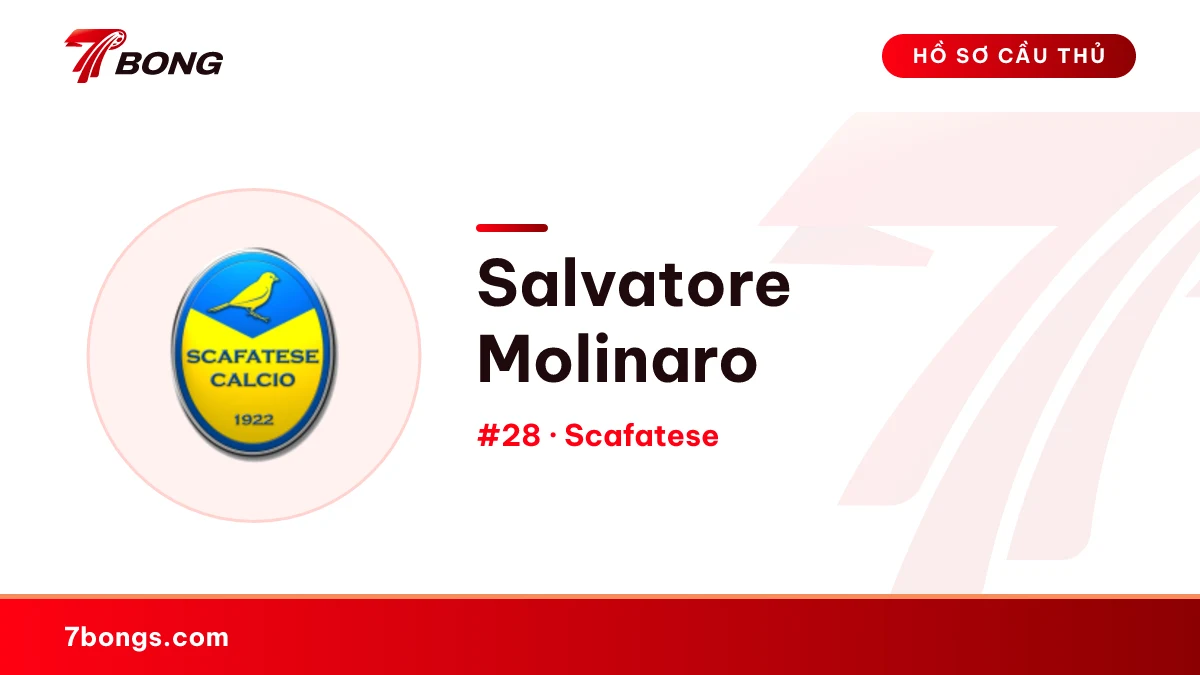 7BONG

HỒ SƠ CẦU THỦ

SCAFATESE
CALCIO
1922

Salvatore Molinaro

#28 · Scafatese

7bongs.com